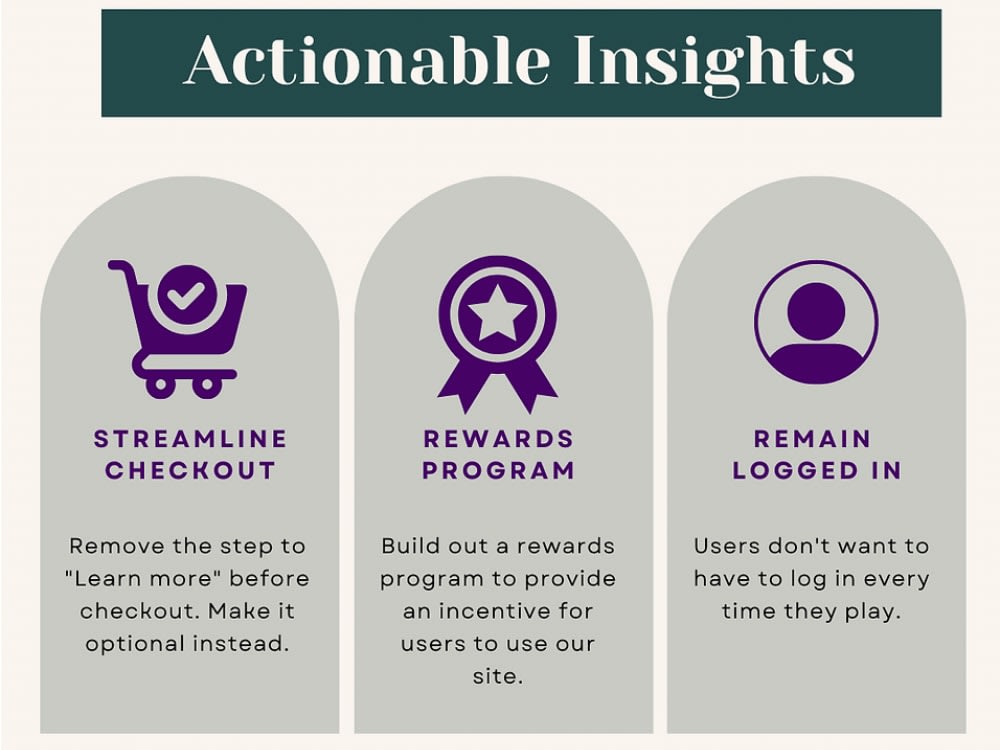 Actionable Insights

STREAMLINE CHECKOUT

Remove the step to "Learn more" before checkout. Make it optional instead.

REWARDS PROGRAM

Build out a rewards program to provide an incentive for users to use our site.

REMAIN LOGGED IN

Users don't want to have to log in every time they play.